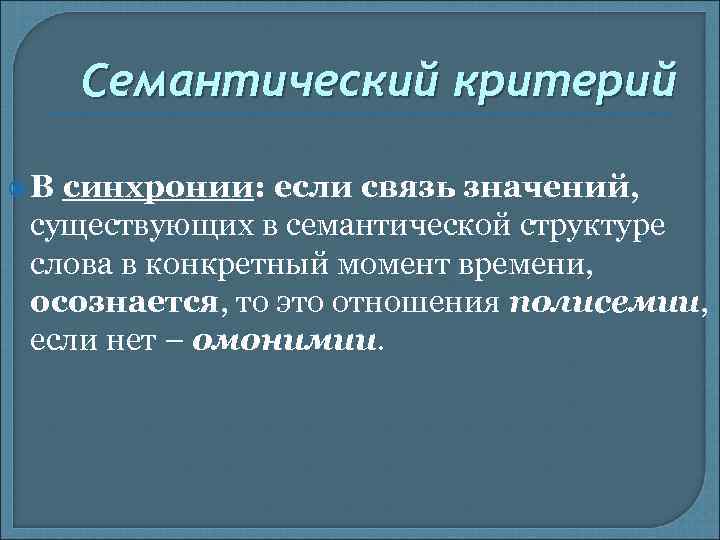 Семантический критерий

В синхронии: если связь значений, существующих в семантической структуре слова в конкретный момент времени, осознается, то это отношения полисемии, если нет – омонимии.